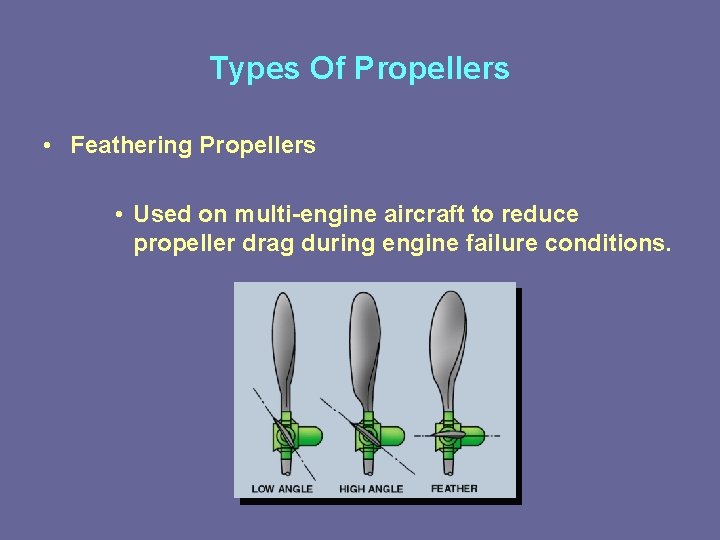 Types Of Propellers

• Feathering Propellers

• Used on multi-engine aircraft to reduce propeller drag during engine failure conditions.

LOW ANGLE
HIGH ANGLE
FEATHER